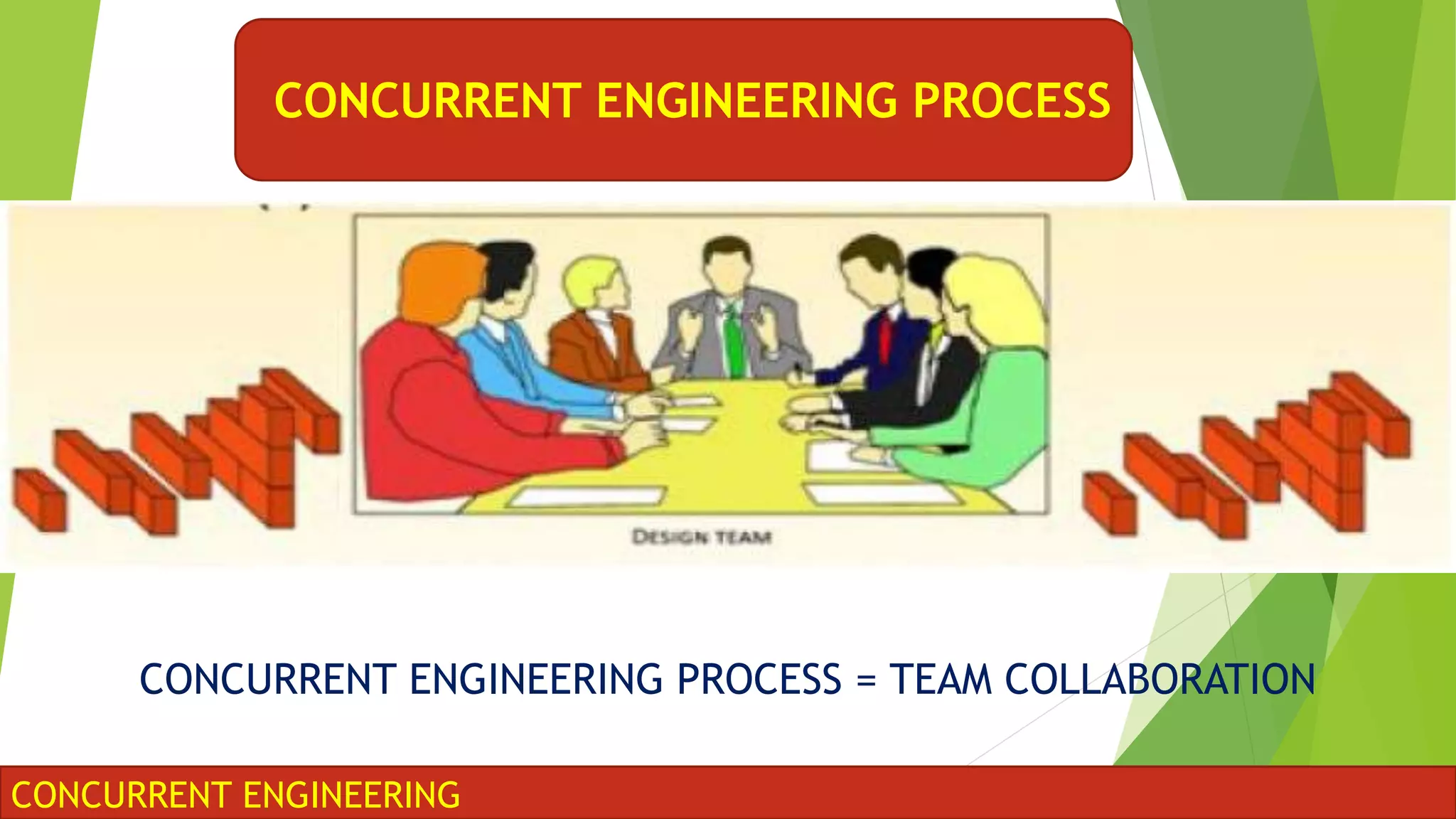 CONCURRENT ENGINEERING PROCESS

DESIGN TEAM

CONCURRENT ENGINEERING PROCESS = TEAM COLLABORATION

CONCURRENT ENGINEERING